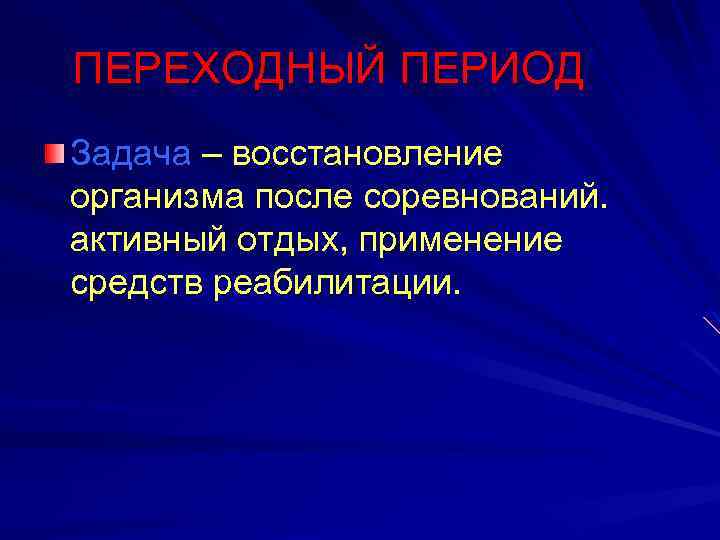 ПЕРЕХОДНЫЙ ПЕРИОД

Задача – восстановление организма после соревнований. активный отдых, применение средств реабилитации.